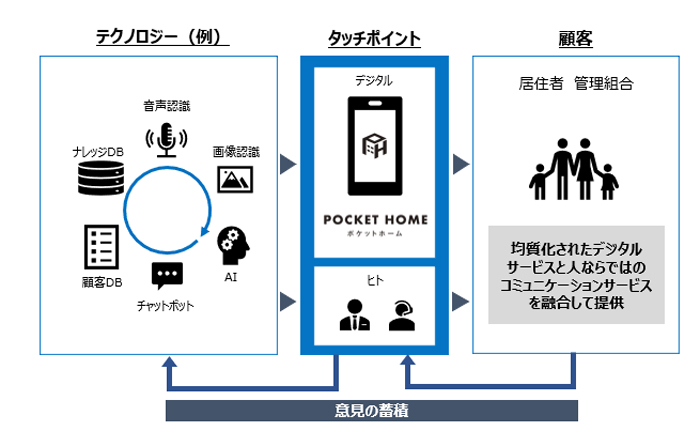 テクノロジー（例）

音声認識

ナレッジDB

画像認識

顧客DB

AI

チャットボット

タッチポイント

デジタル

POCKET HOME
ポケットホーム

ヒト

顧客

居住者 管理組合

均質化されたデジタルサービスと人ならではのコミュニケーションサービスを融合して提供

意見の蓄積